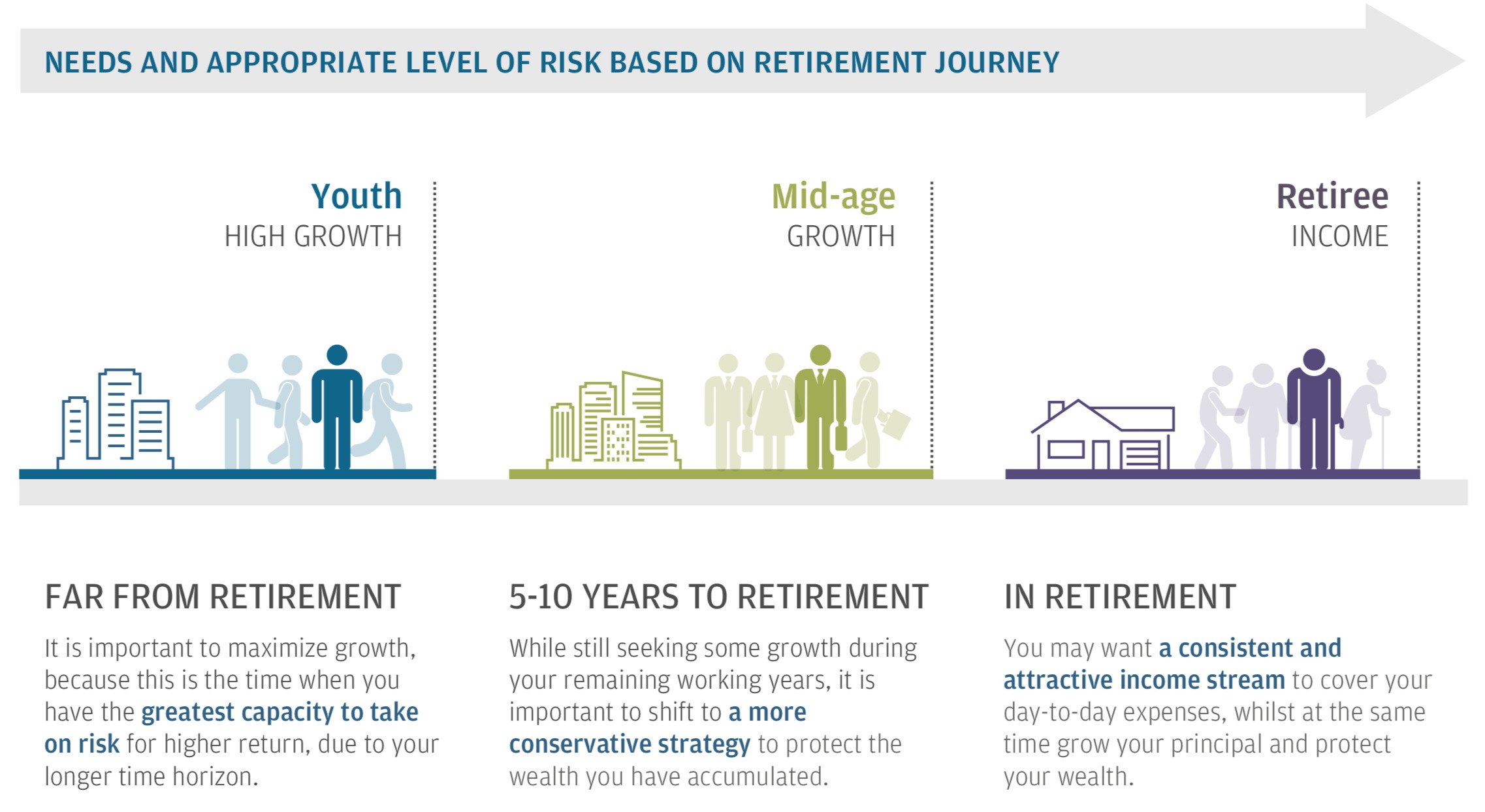 NEEDS AND APPROPRIATE LEVEL OF RISK BASED ON RETIREMENT JOURNEY

Youth
HIGH GROWTH

Mid-age
GROWTH

Retiree
INCOME

FAR FROM RETIREMENT

It is important to maximize growth, because this is the time when you have the greatest capacity to take on risk for higher return, due to your longer time horizon.

5-10 YEARS TO RETIREMENT

While still seeking some growth during your remaining working years, it is important to shift to a more conservative strategy to protect the wealth you have accumulated.

IN RETIREMENT

You may want a consistent and attractive income stream to cover your day-to-day expenses, whilst at the same time grow your principal and protect your wealth.